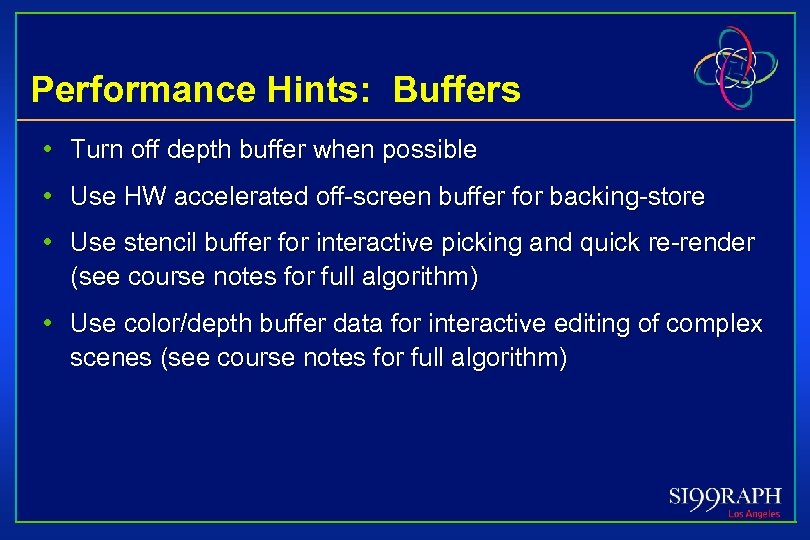 Performance Hints: Buffers

• Turn off depth buffer when possible

• Use HW accelerated off-screen buffer for backing-store

• Use stencil buffer for interactive picking and quick re-render (see course notes for full algorithm)

• Use color/depth buffer data for interactive editing of complex scenes (see course notes for full algorithm)

SI99RAPH
Los Angeles